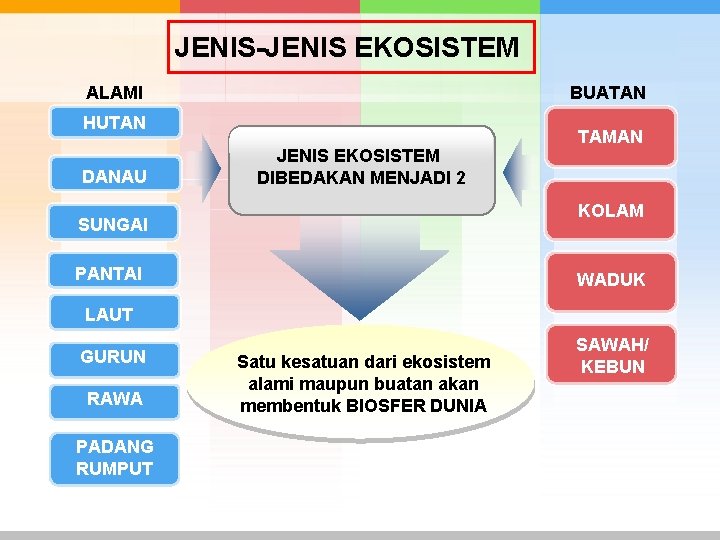 JENIS-JENIS EKOSISTEM

ALAMI

HUTAN

DANAU

SUNGAI

PANTAI

LAUT

GURUN

RAWA

PADANG RUMPUT

JENIS EKOSISTEM DIBEDAKAN MENJADI 2

Satu kesatuan dari ekosistem alami maupun buatan akan membentuk BIOSFER DUNIA

BUATAN

TAMAN

KOLAM

WADUK

SAWAH/ KEBUN